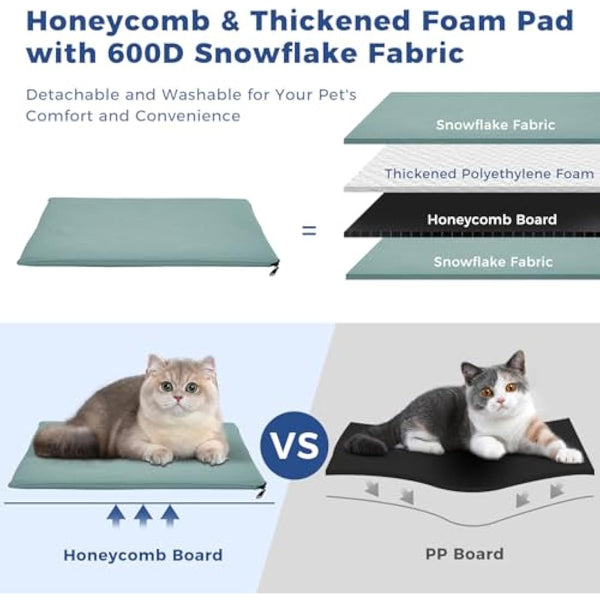 Honeycomb & Thickened Foam Pad with 600D Snowflake Fabric

Detachable and Washable for Your Pet's Comfort and Convenience

=

Snowflake Fabric

Thickened Polyethylene Foam

Honeycomb Board

Snowflake Fabric

VS

Honeycomb Board

PP Board